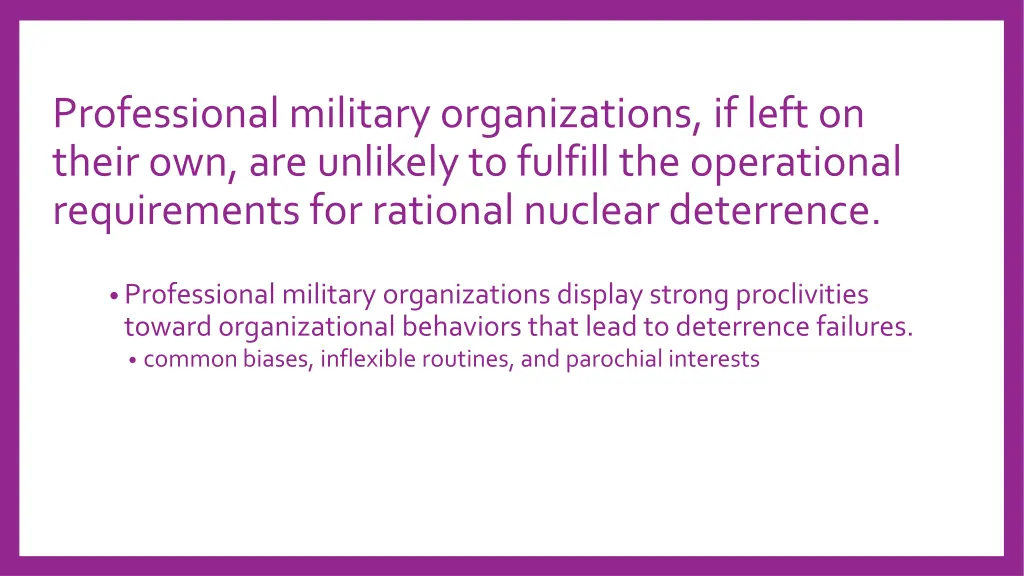 Professional military organizations, if left on their own, are unlikely to fulfill the operational requirements for rational nuclear deterrence.

• Professional military organizations display strong proclivities toward organizational behaviors that lead to deterrence failures.
  • common biases, inflexible routines, and parochial interests